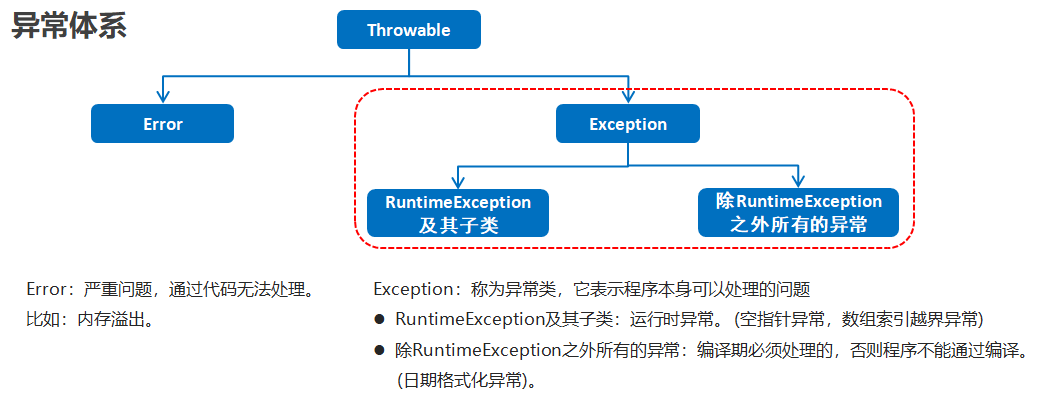 异常体系

Throwable

Error

Exception

RuntimeException
及其子类

除RuntimeException
之外所有的异常

Error：严重问题，通过代码无法处理。
比如：内存溢出。

Exception：称为异常类，它表示程序本身可以处理的问题

● RuntimeException及其子类：运行时异常。(空指针异常，数组索引越界异常)

● 除RuntimeException之外所有的异常：编译期必须处理的，否则程序不能通过编译。(日期格式化异常)。